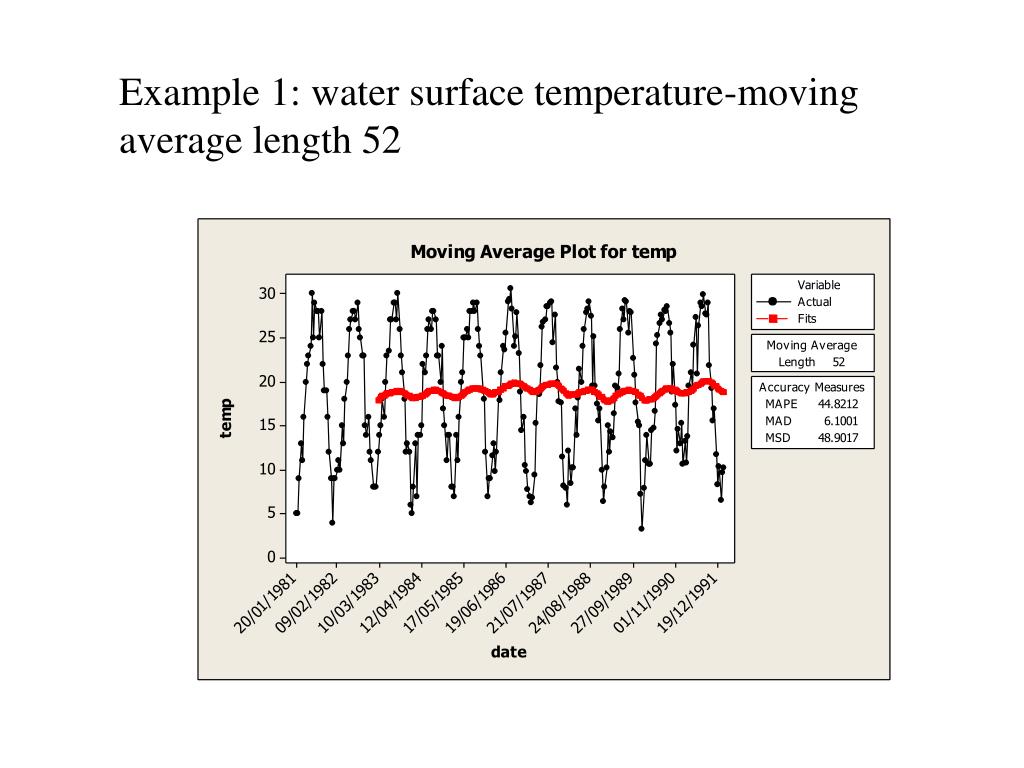 Example 1: water surface temperature-moving average length 52

Moving Average Plot for temp

temp

30
25
20
15
10
5
0

20/01/1981
09/02/1982
10/03/1983
12/04/1984
17/05/1985
19/06/1986
21/07/1987
24/08/1988
27/09/1989
01/11/1990
19/12/1991

date

Variable
Actual
Fits

Moving Average
Length 52

Accuracy Measures
MAPE 44.8212
MAD 6.1001
MSD 48.9017